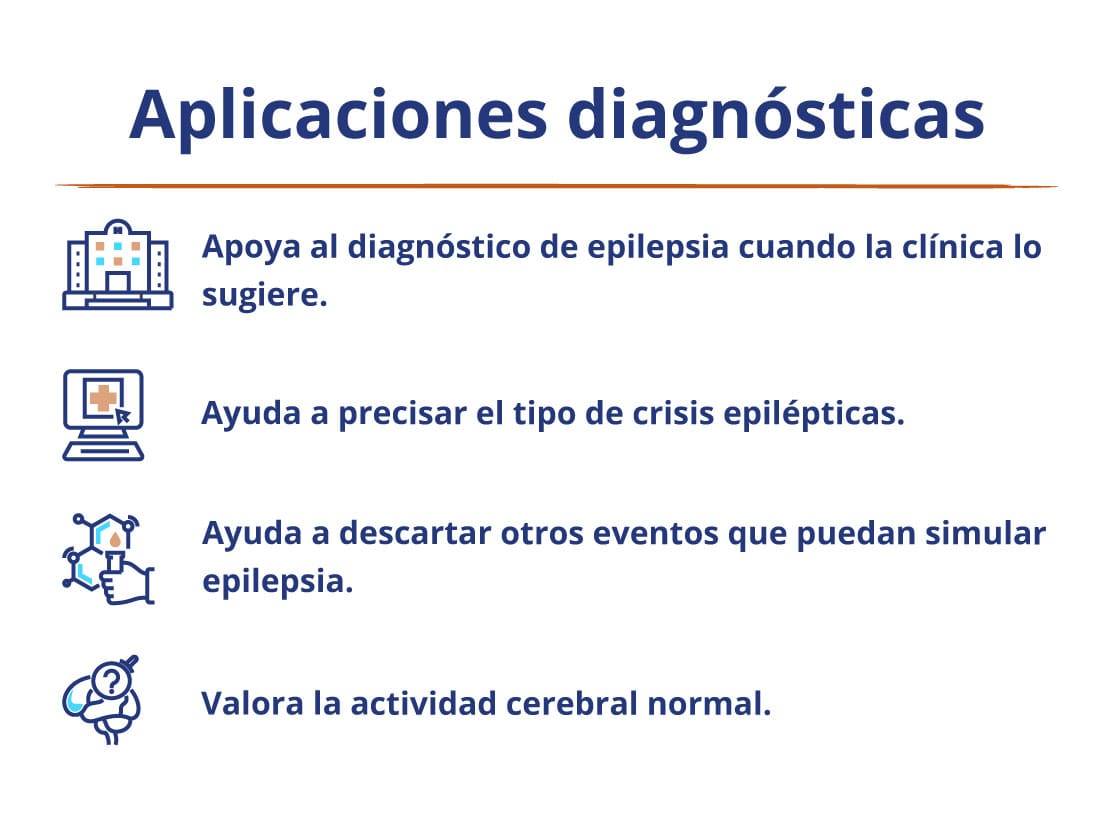 Aplicaciones diagnósticas

Apoya al diagnóstico de epilepsia cuando la clínica lo sugiere.

Ayuda a precisar el tipo de crisis epilépticas.

Ayuda a descartar otros eventos que puedan simular epilepsia.

Valora la actividad cerebral normal.